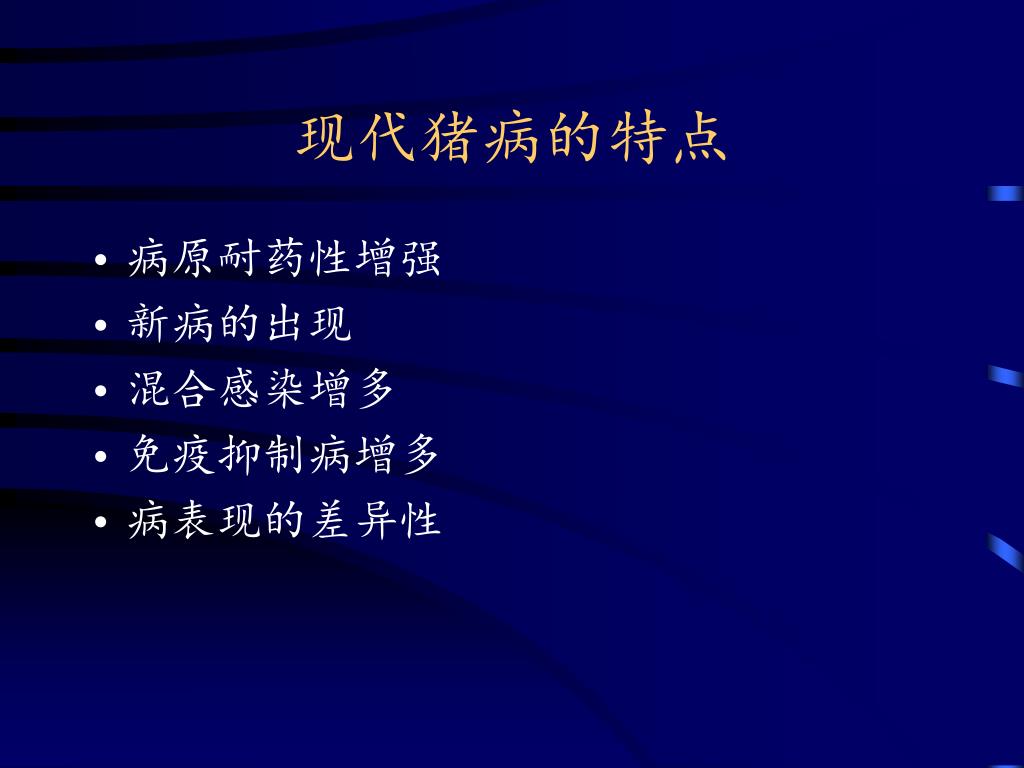 现代猪病的特点

• 病原耐药性增强
• 新病的出现
• 混合感染增多
• 免疫抑制病增多
• 病表现的差异性